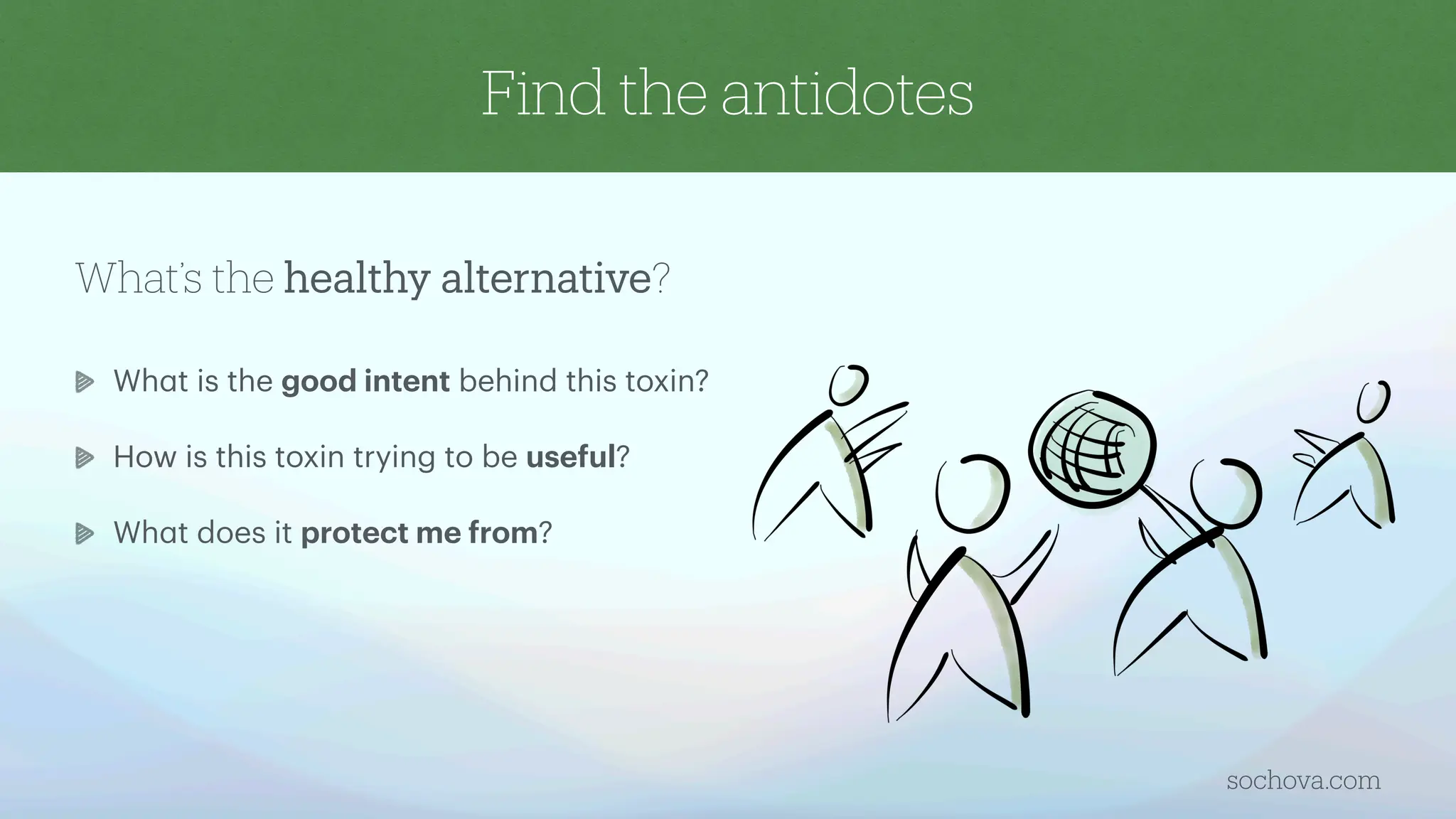 Find the antidotes

What's the healthy alternative?

What is the good intent behind this toxin?

How is this toxin trying to be useful?

What does it protect me from?

sochova.com